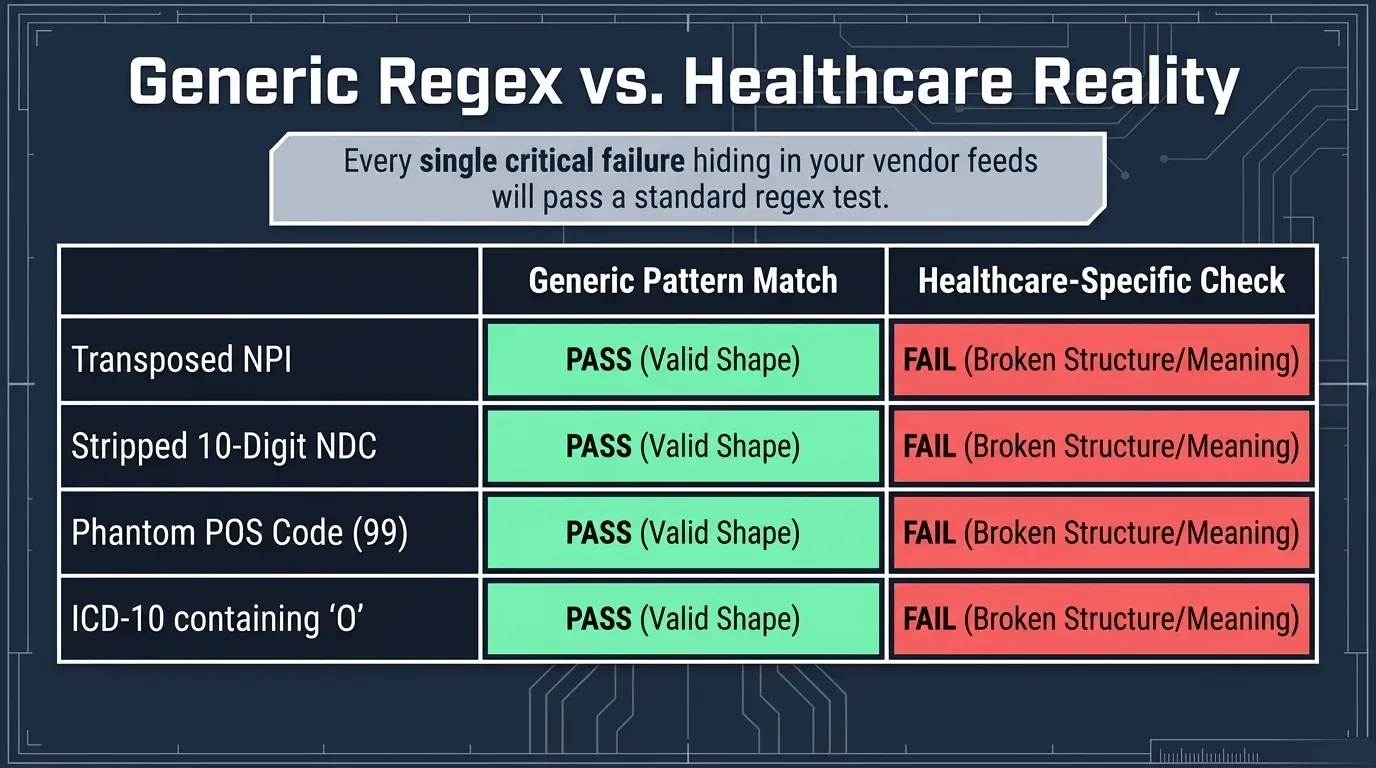 Generic Regex vs. Healthcare Reality

Every single critical failure hiding in your vendor feeds will pass a standard regex test.

| | Generic Pattern Match | Healthcare-Specific Check |
|---|---|---|
| Transposed NPI | PASS (Valid Shape) | FAIL (Broken Structure/Meaning) |
| Stripped 10-Digit NDC | PASS (Valid Shape) | FAIL (Broken Structure/Meaning) |
| Phantom POS Code (99) | PASS (Valid Shape) | FAIL (Broken Structure/Meaning) |
| ICD-10 containing ‘O’ | PASS (Valid Shape) | FAIL (Broken Structure/Meaning) |